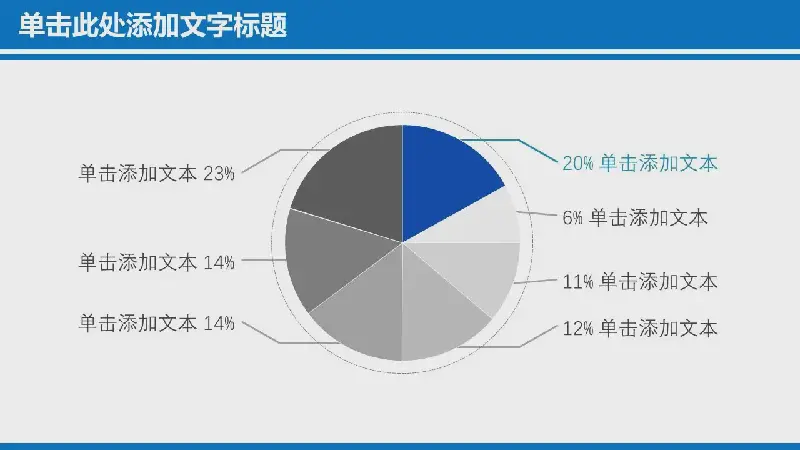 单击此处添加文字标题

单击添加文本 23%

单击添加文本 14%

单击添加文本 14%

20% 单击添加文本

6% 单击添加文本

11% 单击添加文本

12% 单击添加文本